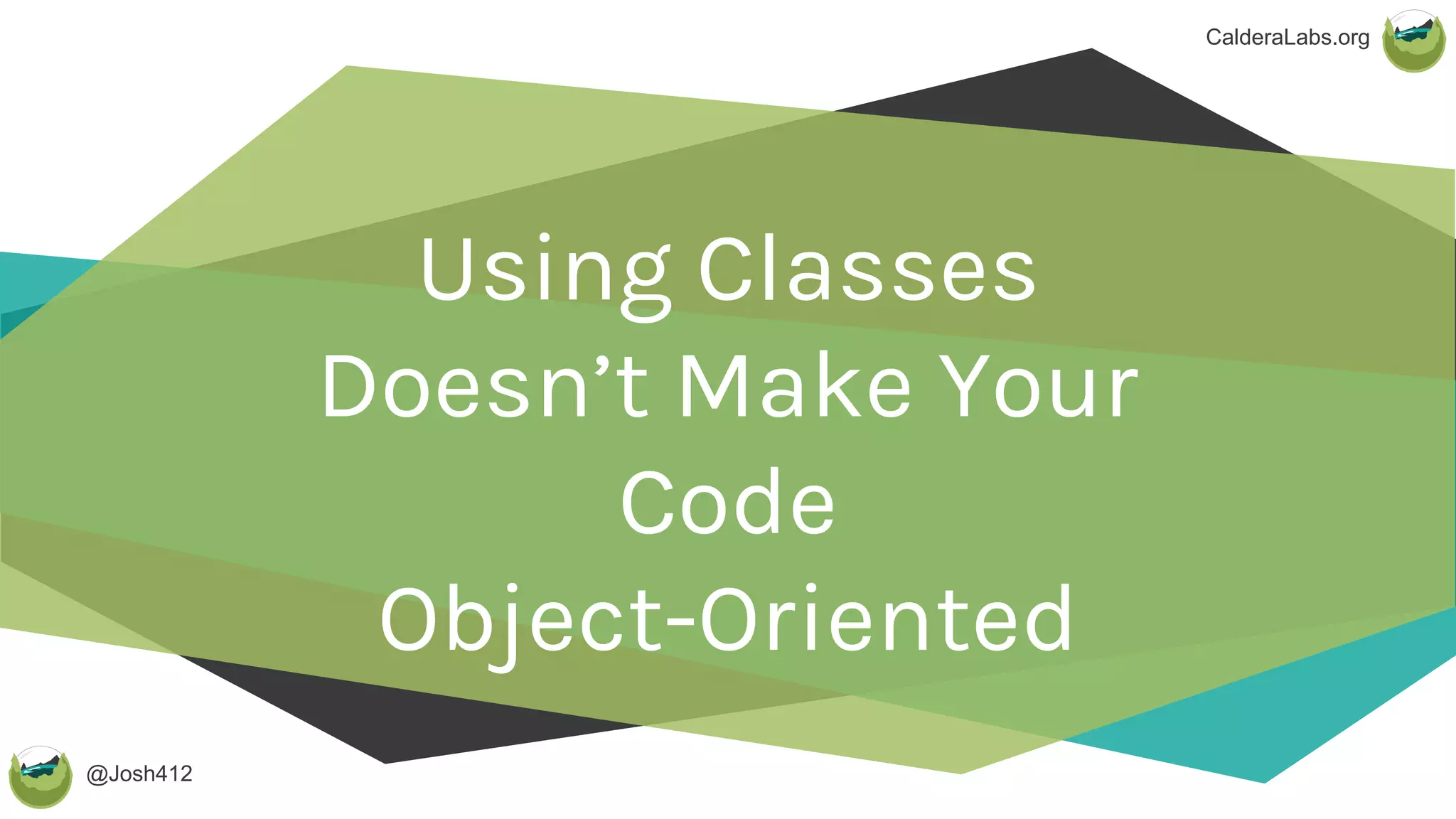 CalderaLabs.org

Using Classes Doesn’t Make Your Code Object-Oriented

@Josh412